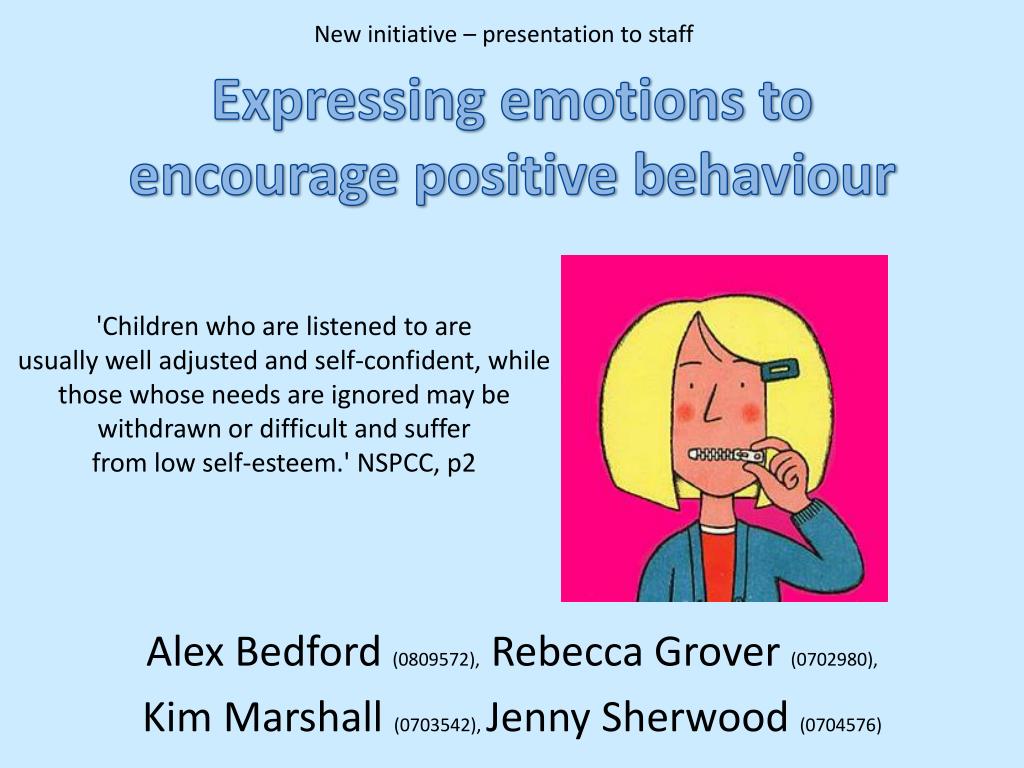 New initiative – presentation to staff

Expressing emotions to encourage positive behaviour

'Children who are listened to are usually well adjusted and self-confident, while those whose needs are ignored may be withdrawn or difficult and suffer from low self-esteem.' NSPCC, p2

Alex Bedford (0809572), Rebecca Grover (0702980),
Kim Marshall (0703542), Jenny Sherwood (0704576)